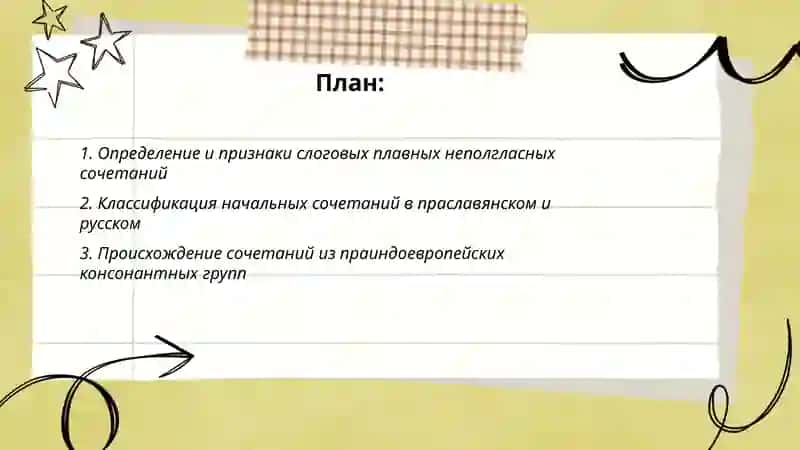 План:

1. Определение и признаки слоговых плавных неполгласных сочетаний

2. Классификация начальных сочетаний в праславянском и русском

3. Происхождение сочетаний из праиндоевропейских консонантных групп